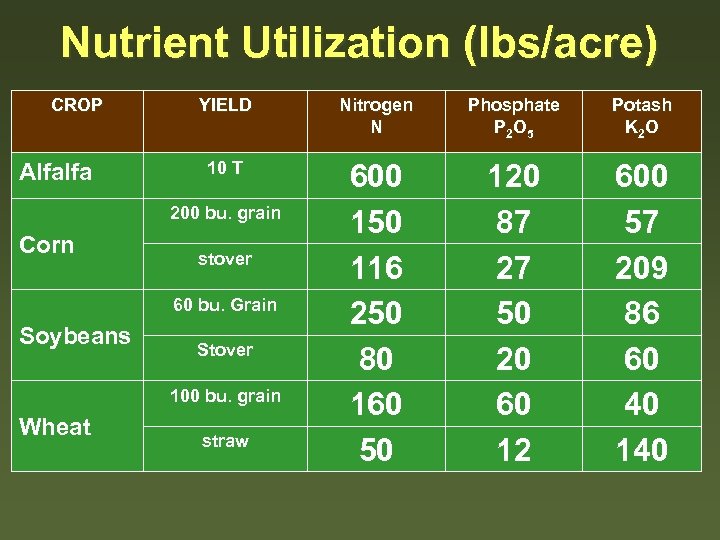 Nutrient Utilization (lbs/acre)

| CROP | YIELD | Nitrogen N | Phosphate $P_2O_5$ | Potash $K_2O$ |
|---|---|---|---|---|
| Alfalfa | 10 T | 600 | 120 | 600 |
| Corn | 200 bu. grain | 150 | 87 | 57 |
| | stover | 116 | 27 | 209 |
| Soybeans | 60 bu. Grain | 250 | 50 | 86 |
| | Stover | 80 | 20 | 60 |
| Wheat | 100 bu. grain | 160 | 60 | 40 |
| | straw | 50 | 12 | 140 |